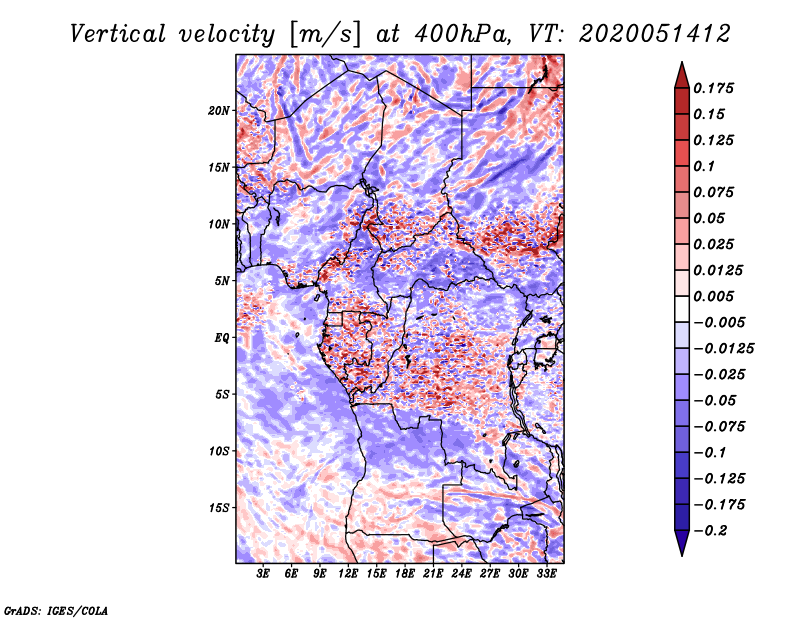 Vertical velocity [m/s] at 400hPa, VT: 2020051412

20N
15N
10N
5N
EQ
5S
10S
15S

3E 6E 9E 12E 15E 18E 21E 24E 27E 30E 33E

0.175
0.15
0.125
0.1
0.075
0.05
0.025
0.0125
0.005
−0.005
−0.0125
−0.025
−0.05
−0.075
−0.1
−0.125
−0.175
−0.2

GrADS: IGES/COLA